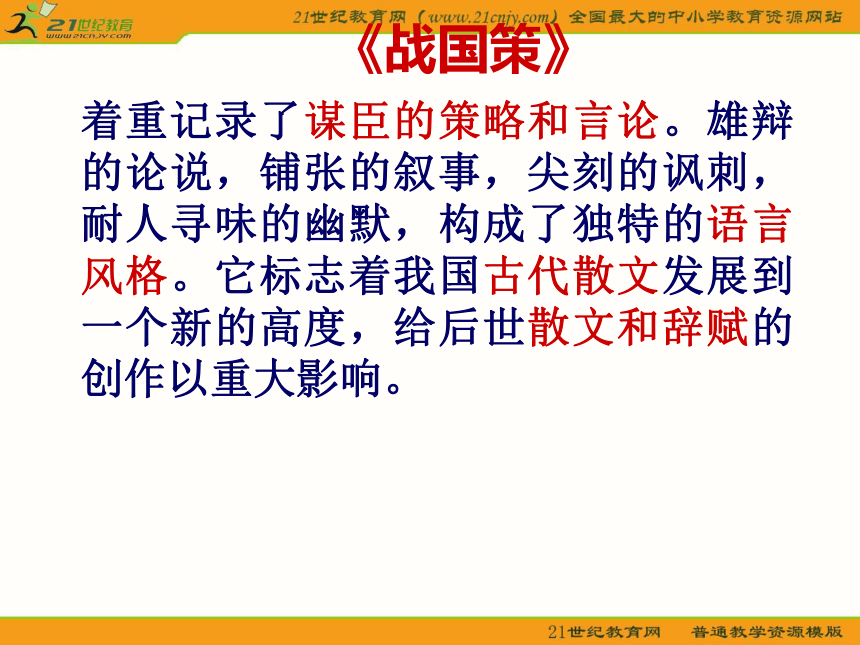 21世纪教育
www.21cnjy.com

21世纪教育网（www.21cnjy.com）全国最大的中小学教育资源网站

《战国策》

着重记录了谋臣的策略和言论。雄辩的论说，铺张的叙事，尖刻的讽刺，耐人寻味的幽默，构成了独特的语言风格。它标志着我国古代散文发展到一个新的高度，给后世散文和辞赋的创作以重大影响。

21世纪教育网　普通教学资源模版